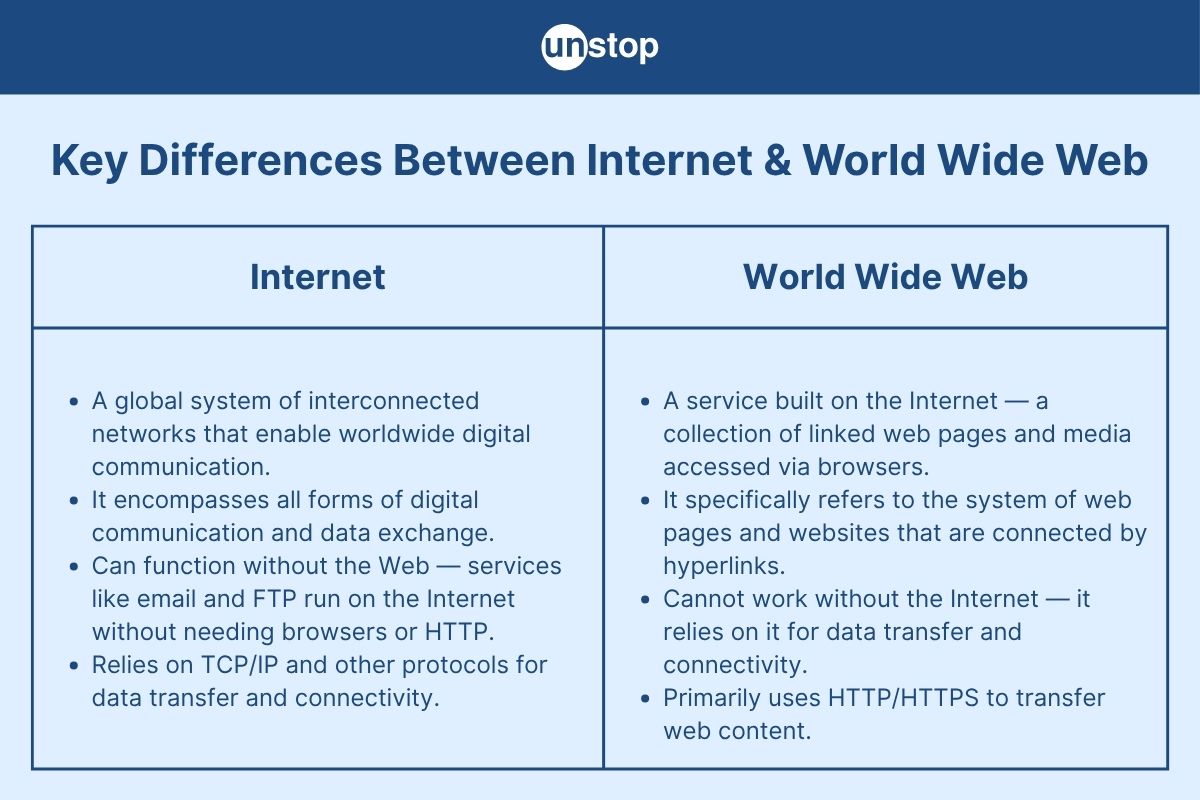 unstop

Key Differences Between Internet & World Wide Web

| Internet | World Wide Web |
|---|---|
| • A global system of interconnected networks that enable worldwide digital communication. • It encompasses all forms of digital communication and data exchange. • Can function without the Web — services like email and FTP run on the Internet without needing browsers or HTTP. • Relies on TCP/IP and other protocols for data transfer and connectivity. | • A service built on the Internet — a collection of linked web pages and media accessed via browsers. • It specifically refers to the system of web pages and websites that are connected by hyperlinks. • Cannot work without the Internet — it relies on it for data transfer and connectivity. • Primarily uses HTTP/HTTPS to transfer web content. |